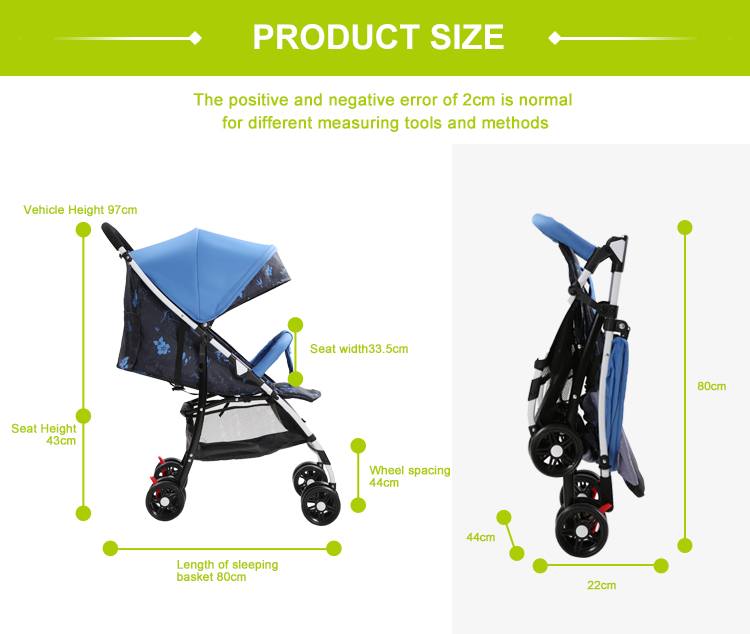 PRODUCT SIZE

The positive and negative error of 2cm is normal for different measuring tools and methods

Vehicle Height 97cm

Seat width33.5cm

Seat Height 43cm

Wheel spacing 44cm

Length of sleeping basket 80cm

80cm

44cm

22cm